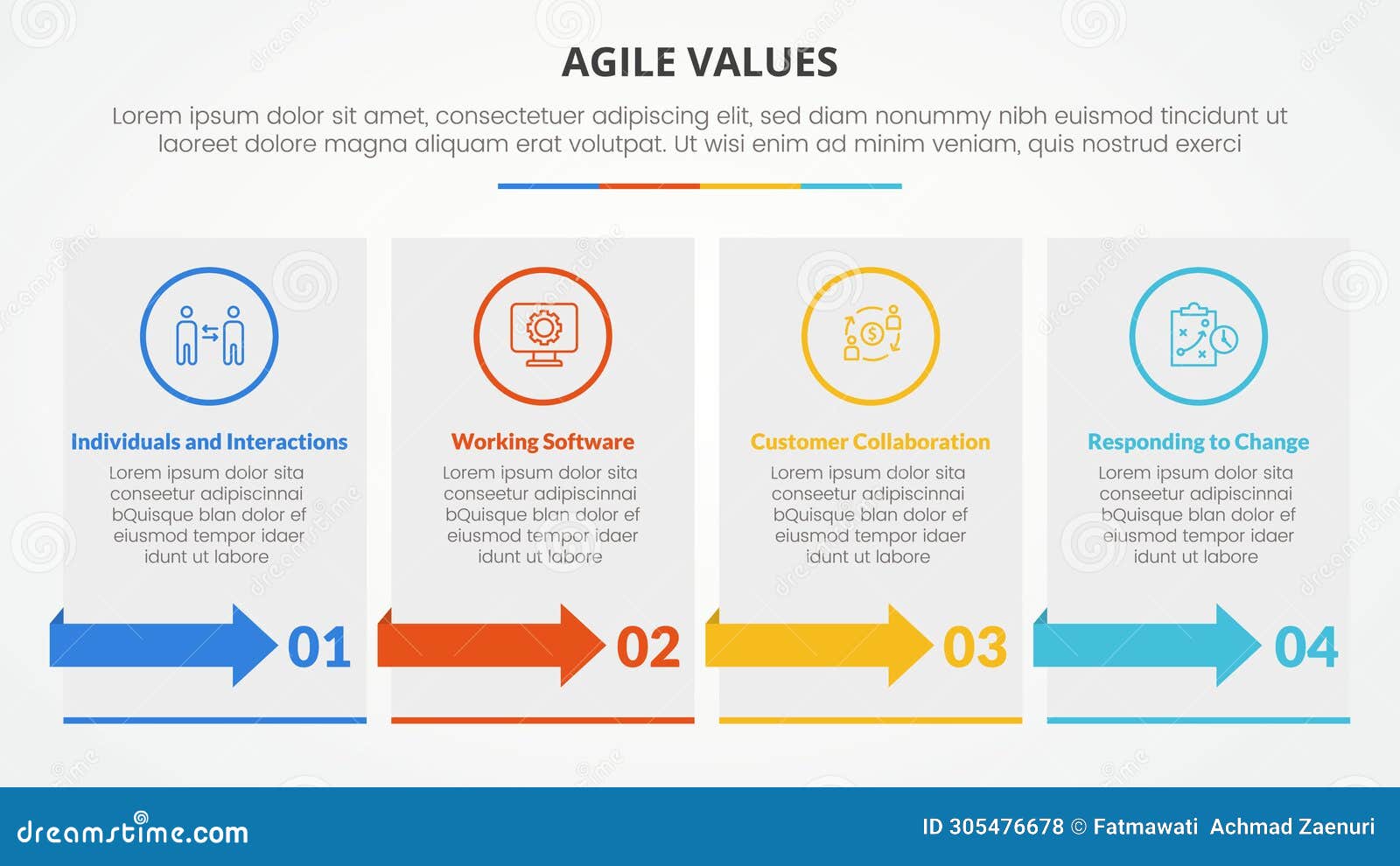 AGILE VALUES

Lorem ipsum dolor sit amet, consectetuer adipiscing elit, sed diam nonummy nibh euismod tincidunt ut laoreet dolore magna aliquam erat volutpat. Ut wisi enim ad minim veniam, quis nostrud exerci

Individuals and Interactions
Lorem ipsum dolor sita conseetur adipiscinnai bQuisque blan dolor ef eiusmod tempor idaer idunt ut labore

01

Working Software
Lorem ipsum dolor sita conseetur adipiscinnai bQuisque blan dolor ef eiusmod tempor idaer idunt ut labore

02

Customer Collaboration
Lorem ipsum dolor sita conseetur adipiscinnai bQuisque blan dolor ef eiusmod tempor idaer idunt ut labore

03

Responding to Change
Lorem ipsum dolor sita conseetur adipiscinnai bQuisque blan dolor ef eiusmod tempor idaer idunt ut labore

04

dreamstime.com
ID 305476678 © Fatmawati Achmad Zaenuri